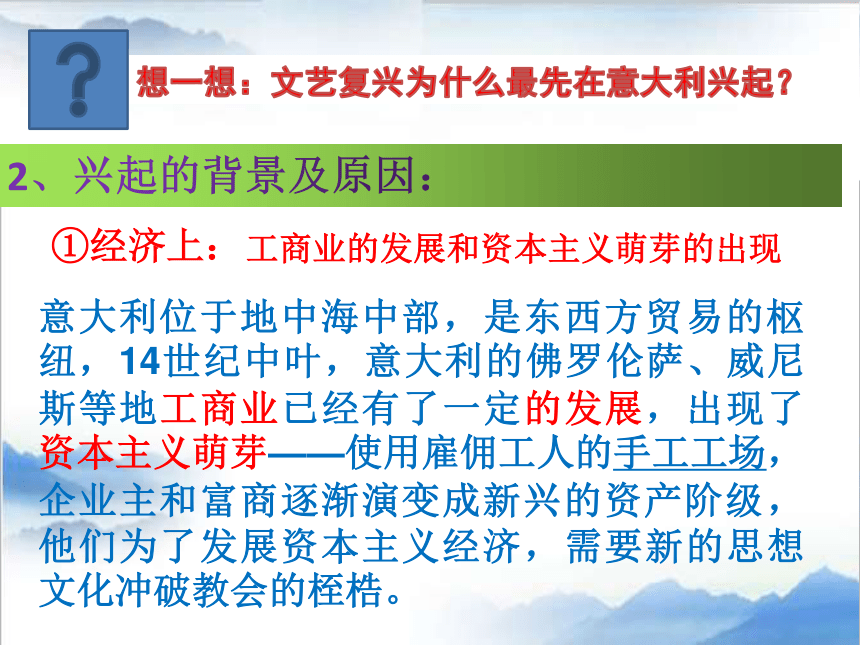 ?

想一想：文艺复兴为什么最先在意大利兴起？

2、兴起的背景及原因：

①经济上：工商业的发展和资本主义萌芽的出现

意大利位于地中海中部，是东西方贸易的枢纽，14世纪中叶，意大利的佛罗伦萨、威尼斯等地工商业已经有了一定的发展，出现了资本主义萌芽——使用雇佣工人的手工工场，企业主和富商逐渐演变成新兴的资产阶级，他们为了发展资本主义经济，需要新的思想文化冲破教会的桎梏。